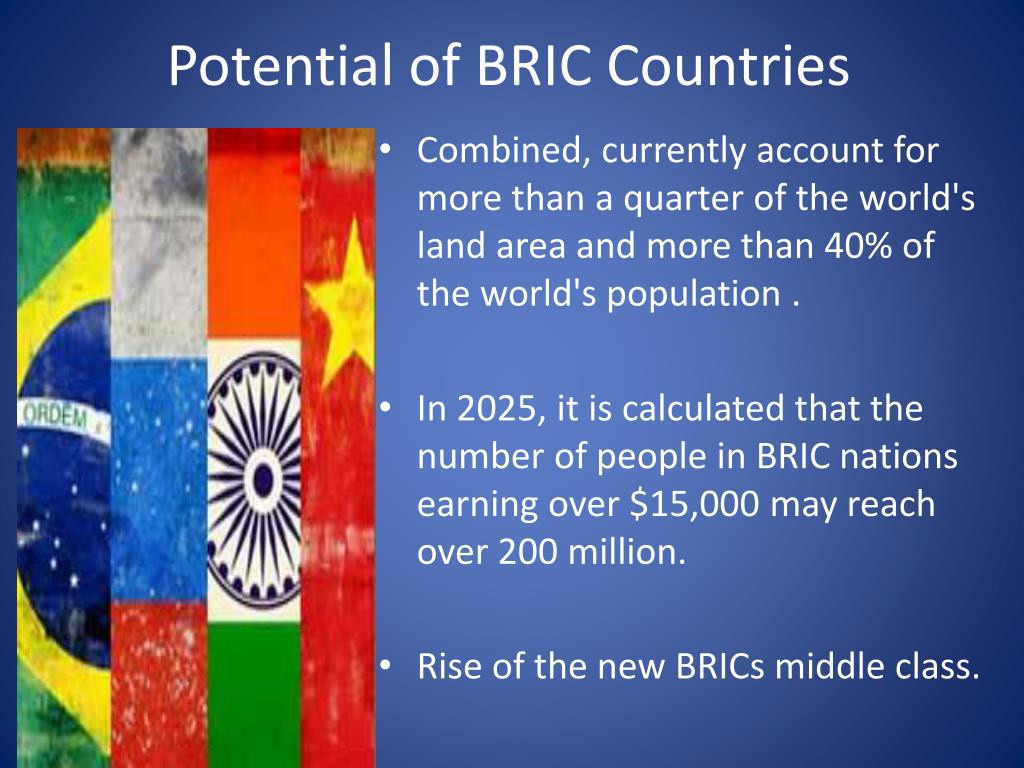 Potential of BRIC Countries

ORDEM

• Combined, currently account for more than a quarter of the world's land area and more than 40% of the world's population .

• In 2025, it is calculated that the number of people in BRIC nations earning over \$15,000 may reach over 200 million.

• Rise of the new BRICs middle class.